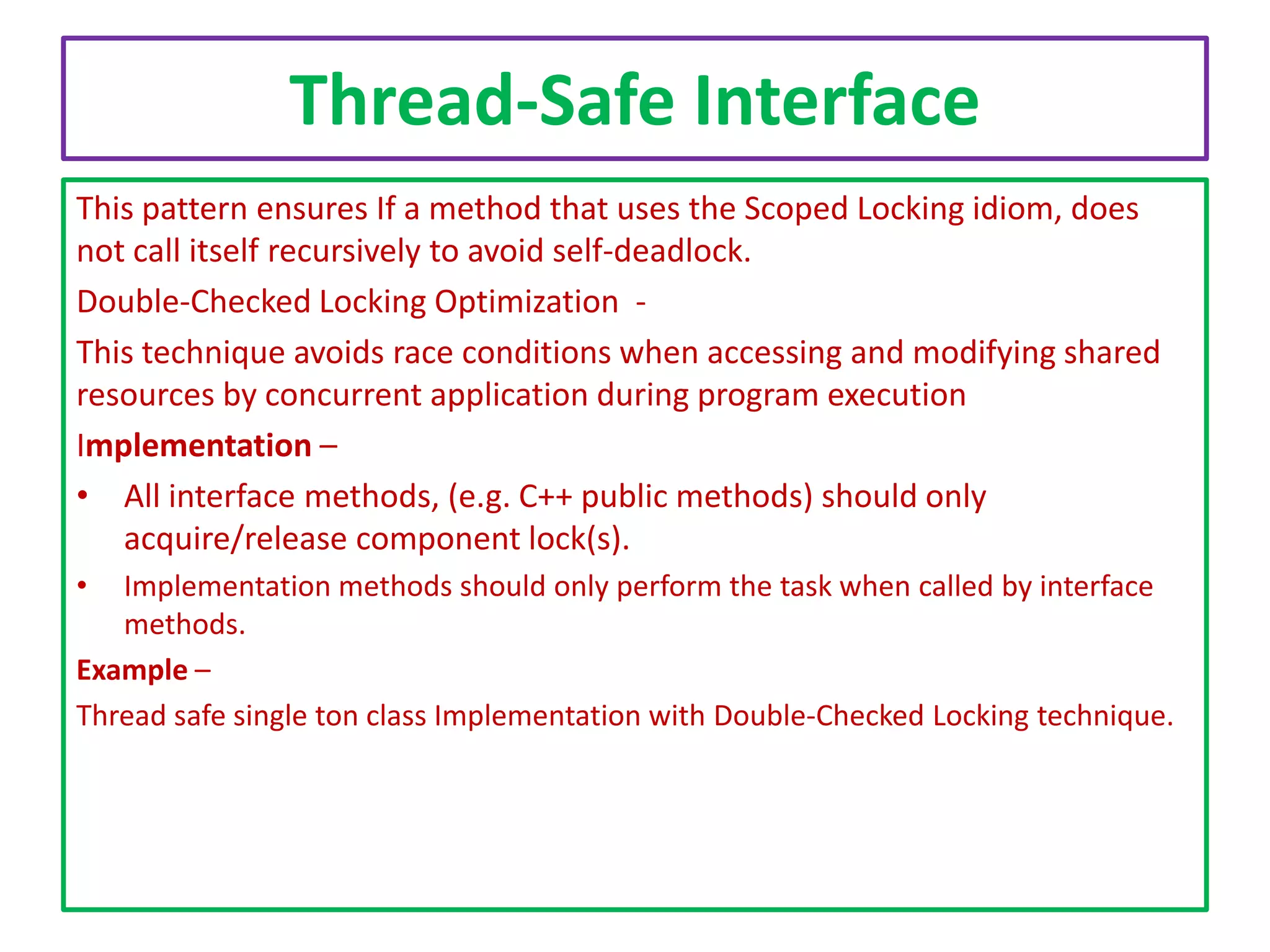 Thread-Safe Interface

This pattern ensures If a method that uses the Scoped Locking idiom, does not call itself recursively to avoid self-deadlock.

Double-Checked Locking Optimization -

This technique avoids race conditions when accessing and modifying shared resources by concurrent application during program execution

Implementation –

• All interface methods, (e.g. C++ public methods) should only acquire/release component lock(s).

• Implementation methods should only perform the task when called by interface methods.

Example –

Thread safe single ton class Implementation with Double-Checked Locking technique.